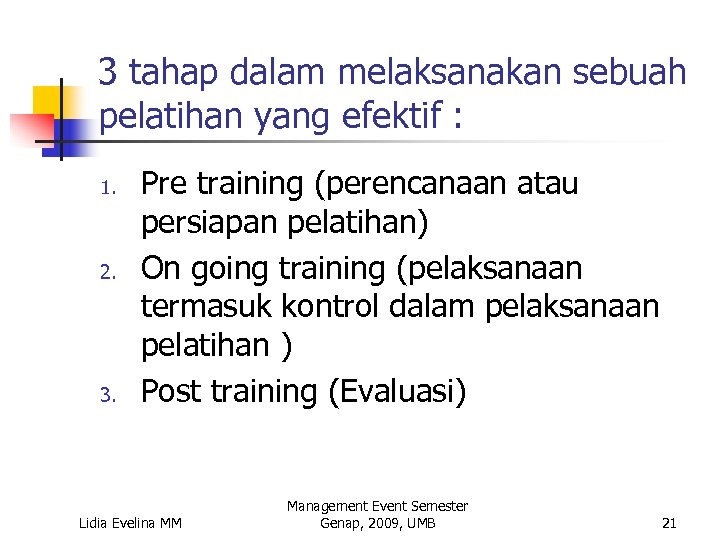 3 tahap dalam melaksanakan sebuah pelatihan yang efektif :

1. Pre training (perencanaan atau persiapan pelatihan)
2. On going training (pelaksanaan termasuk kontrol dalam pelaksanaan pelatihan )
3. Post training (Evaluasi)

Lidia Evelina MM

Management Event Semester Genap, 2009, UMB

21